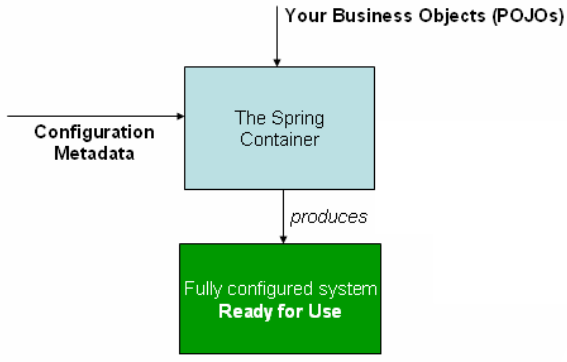 Your Business Objects (POJOs)

Configuration Metadata

The Spring Container

produces

Fully configured system
Ready for Use